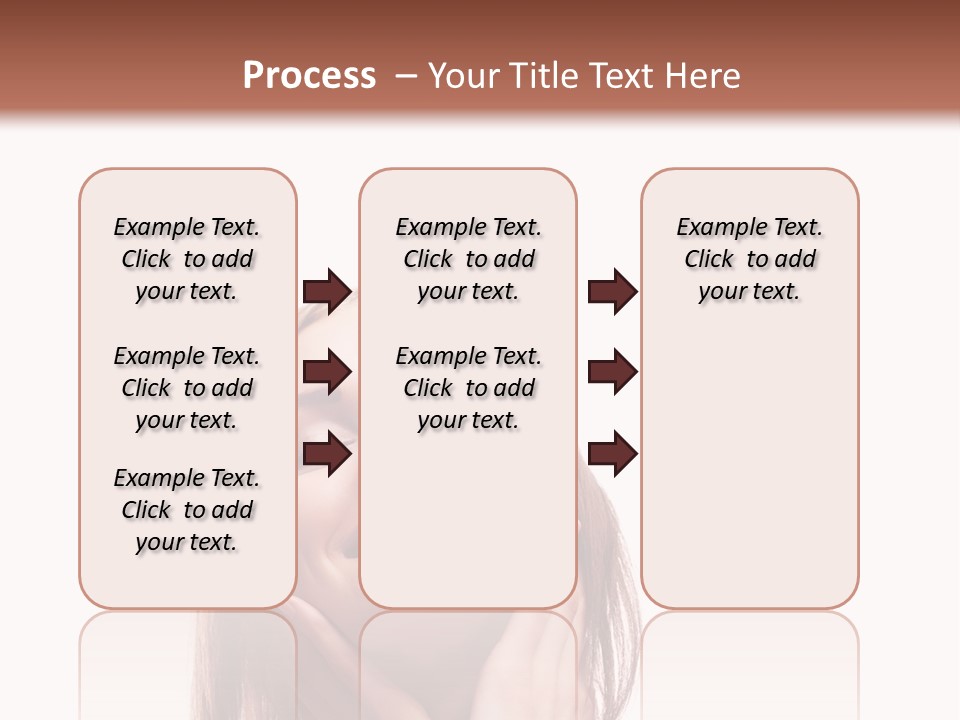 Process – Your Title Text Here

Example Text. Click to add your text.

Example Text. Click to add your text.

Example Text. Click to add your text.

Example Text. Click to add your text.

Example Text. Click to add your text.

Example Text. Click to add your text.